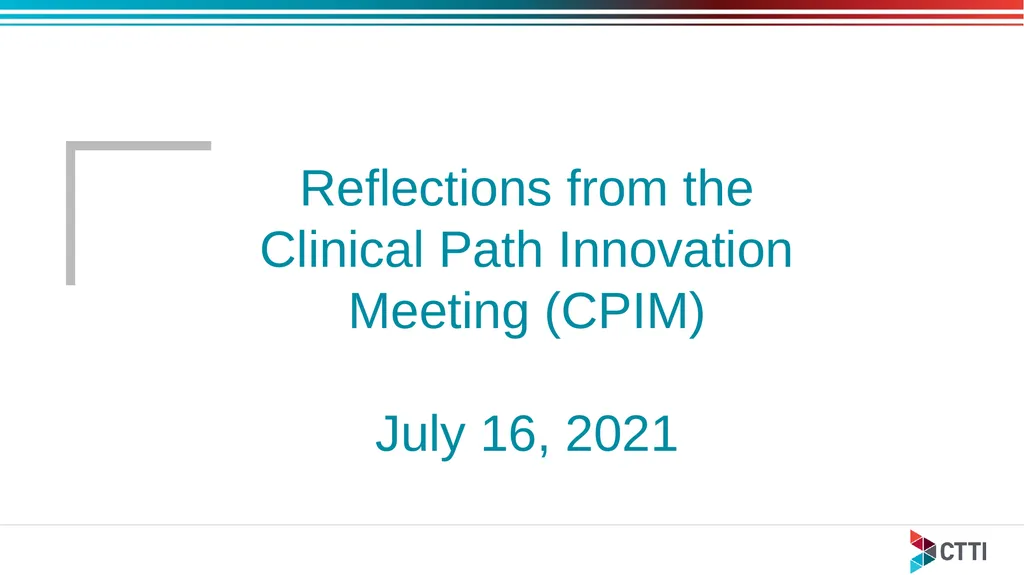 Reflections from the Clinical Path Innovation Meeting (CPIM)

July 16, 2021

CTTI